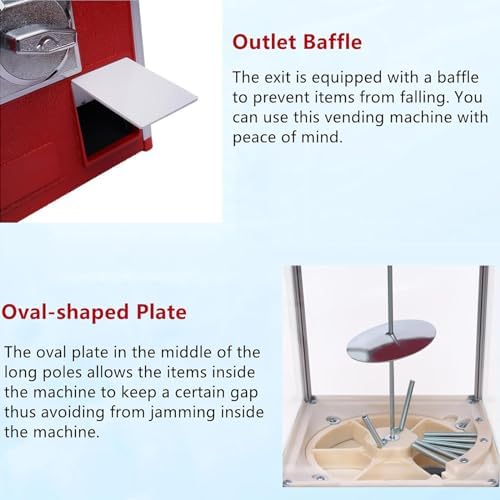 Outlet Baffle

The exit is equipped with a baffle to prevent items from falling. You can use this vending machine with peace of mind.

Oval-shaped Plate

The oval plate in the middle of the long poles allows the items inside the machine to keep a certain gap thus avoiding from jamming inside the machine.